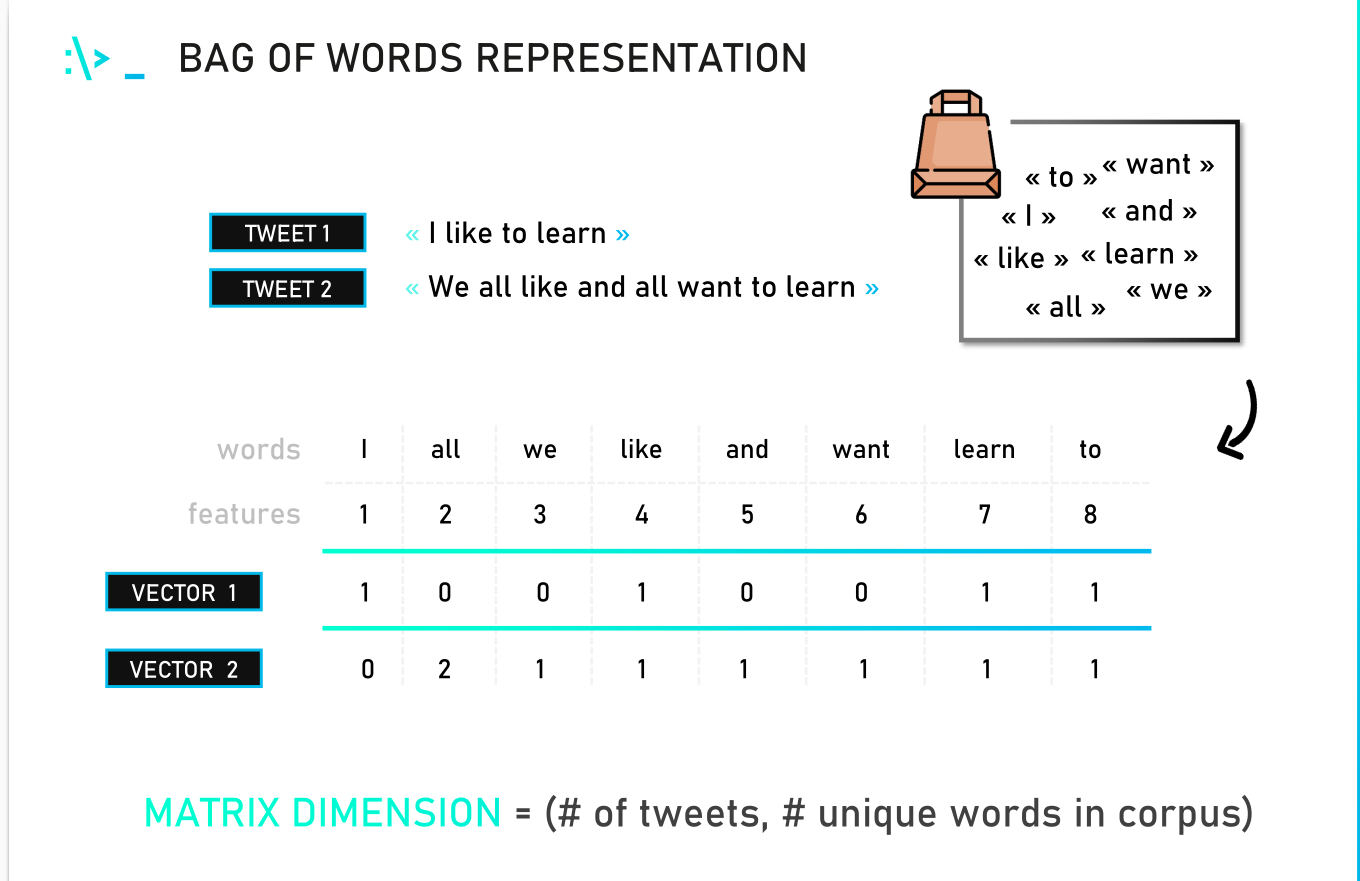 :\> _ BAG OF WORDS REPRESENTATION

TWEET 1 « I like to learn »

TWEET 2 « We all like and all want to learn »

« to » « want » « I » « and » « like » « learn » « all » « we »

| words | I | all | we | like | and | want | learn | to |
|---|---|---|---|---|---|---|---|---|
| features | 1 | 2 | 3 | 4 | 5 | 6 | 7 | 8 |
| VECTOR 1 | 1 | 0 | 0 | 1 | 0 | 0 | 1 | 1 |
| VECTOR 2 | 0 | 2 | 1 | 1 | 1 | 1 | 1 | 1 |

MATRIX DIMENSION = (# of tweets, # unique words in corpus)